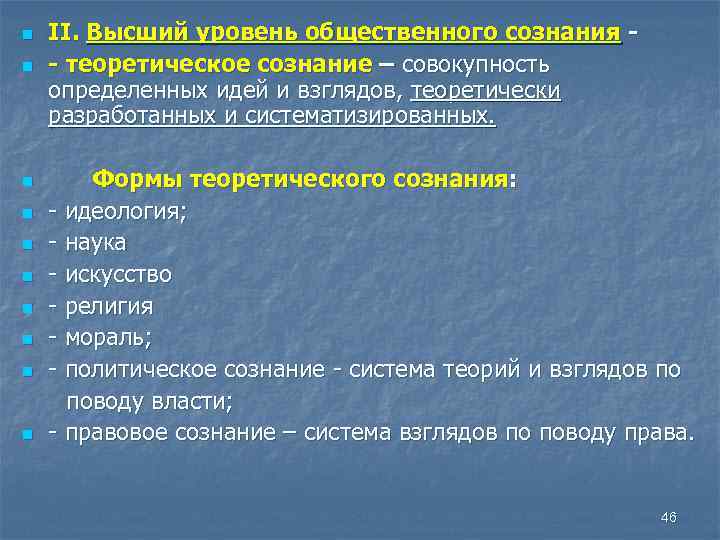 II. Высший уровень общественного сознания -

- теоретическое сознание – совокупность определенных идей и взглядов, теоретически разработанных и систематизированных.

Формы теоретического сознания:

- идеология;

- наука

- искусство

- религия

- мораль;

- политическое сознание - система теорий и взглядов по поводу власти;

- правовое сознание – система взглядов по поводу права.

46